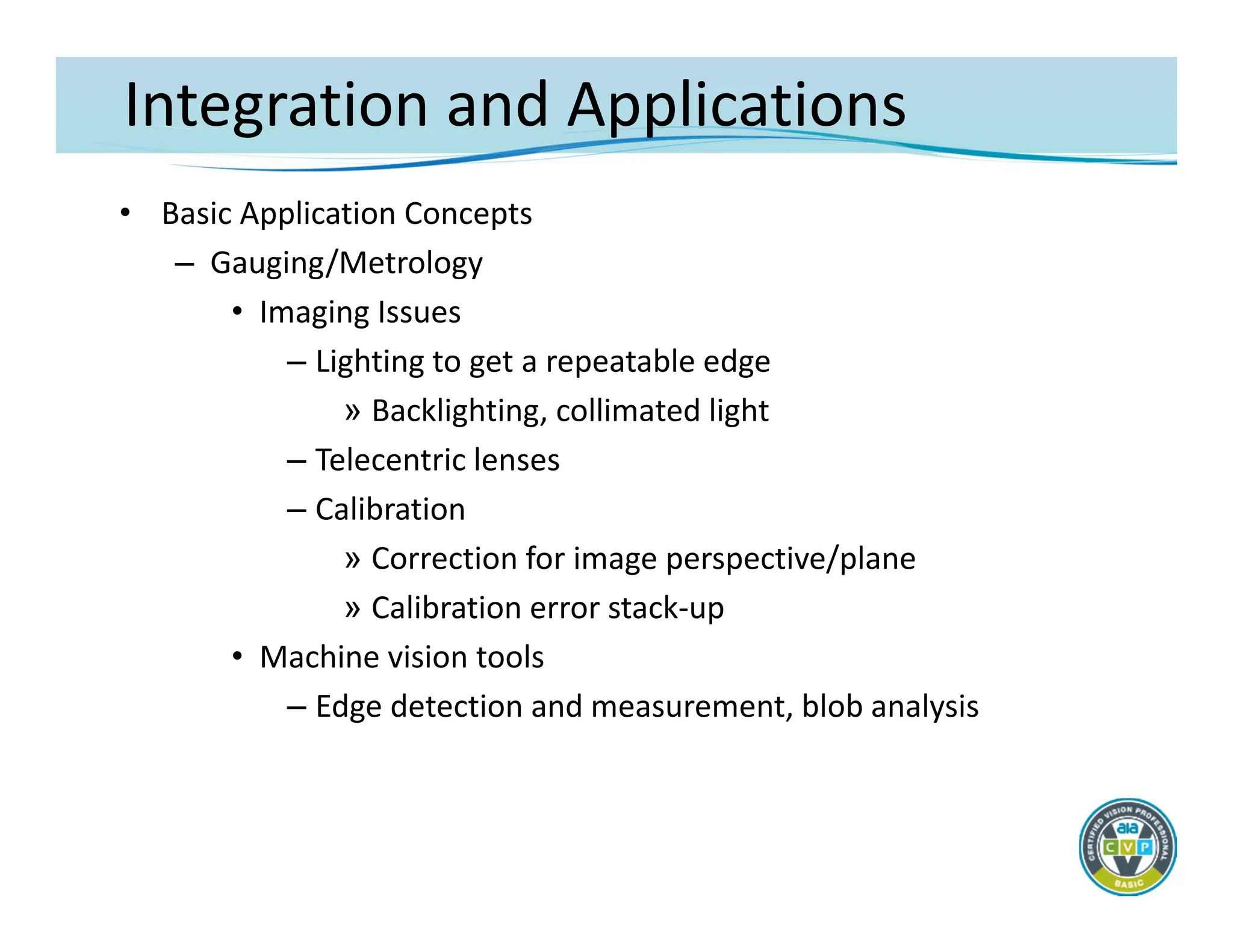 Integration and Applications

• Basic Application Concepts
– Gauging/Metrology
• Imaging Issues
– Lighting to get a repeatable edge
» Backlighting, collimated light
– Telecentric lenses
– Calibration
» Correction for image perspective/plane
» Calibration error stack-up
• Machine vision tools
– Edge detection and measurement, blob analysis

CERTIFIED VISION PROFESSIONAL
aia
C V P
BASIC